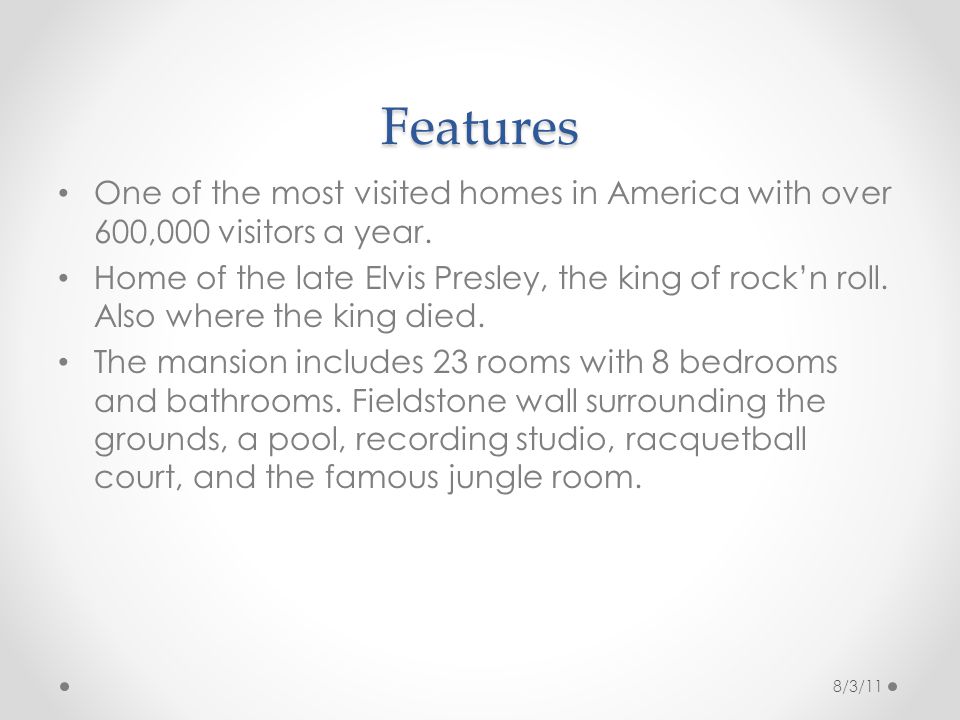 Features

• One of the most visited homes in America with over 600,000 visitors a year.
• Home of the late Elvis Presley, the king of rock’n roll. Also where the king died.
• The mansion includes 23 rooms with 8 bedrooms and bathrooms. Fieldstone wall surrounding the grounds, a pool, recording studio, racquetball court, and the famous jungle room.

8/3/11